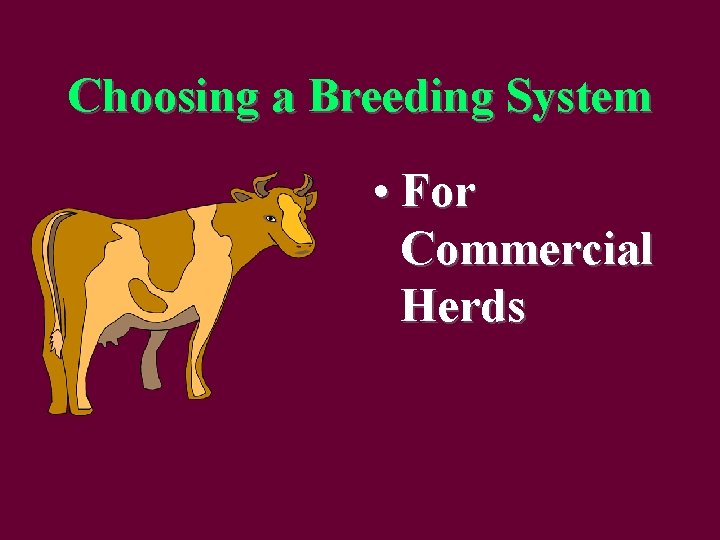 Choosing a Breeding System

• For Commercial Herds